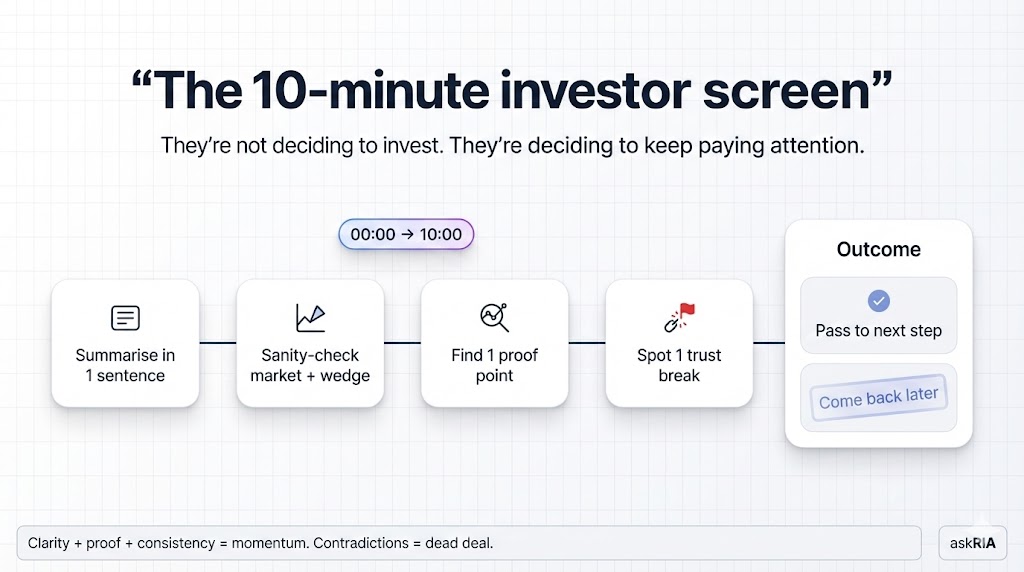 “The 10-minute investor screen”

They’re not deciding to invest. They’re deciding to keep paying attention.

00:00 → 10:00

Summarise in 1 sentence

Sanity-check market + wedge

Find 1 proof point

Spot 1 trust break

Outcome

Pass to next step

Come back later

Clarity + proof + consistency = momentum. Contradictions = dead deal.

askRIA